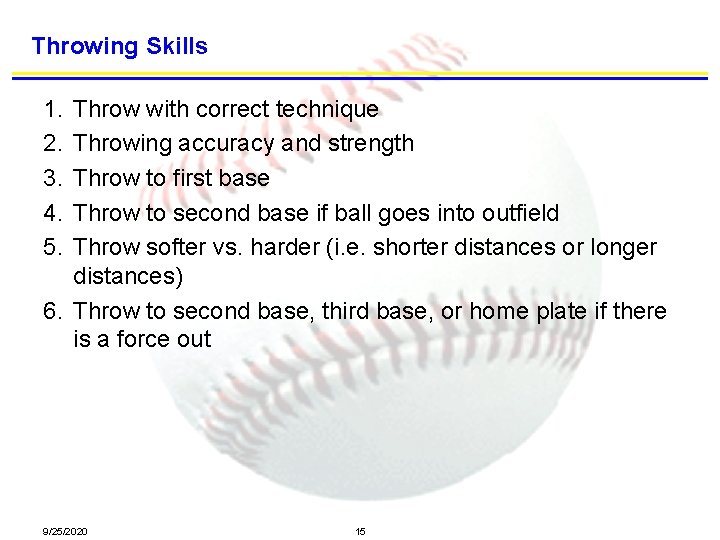 Throwing Skills

1. Throw with correct technique
2. Throwing accuracy and strength
3. Throw to first base
4. Throw to second base if ball goes into outfield
5. Throw softer vs. harder (i.e. shorter distances or longer distances)
6. Throw to second base, third base, or home plate if there is a force out

9/25/2020

15